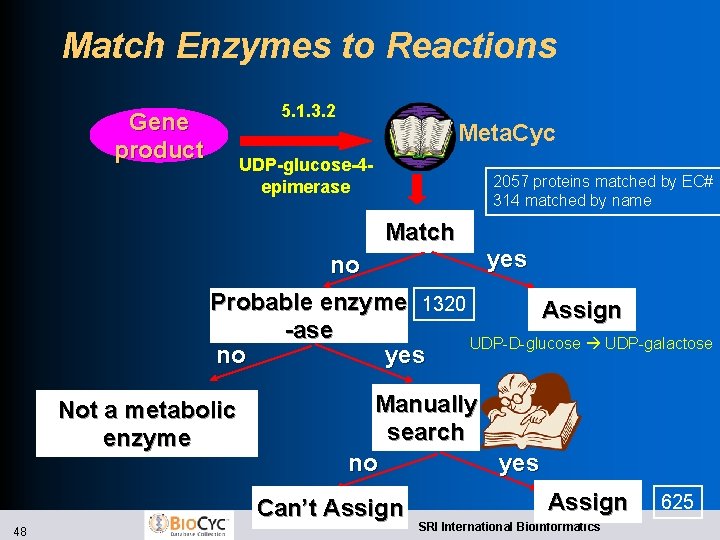 Match Enzymes to Reactions

Gene product

5.1.3.2

UDP-glucose-4-epimerase

MetaCyc

2057 proteins matched by EC#
314 matched by name

Match

no

yes

Probable enzyme -ase

1320

Assign

UDP-D-glucose → UDP-galactose

no

yes

Not a metabolic enzyme

Manually search

no

yes

Can't Assign

Assign

625

48

BioCyc
Database Collection

SRI International Bioinformatics